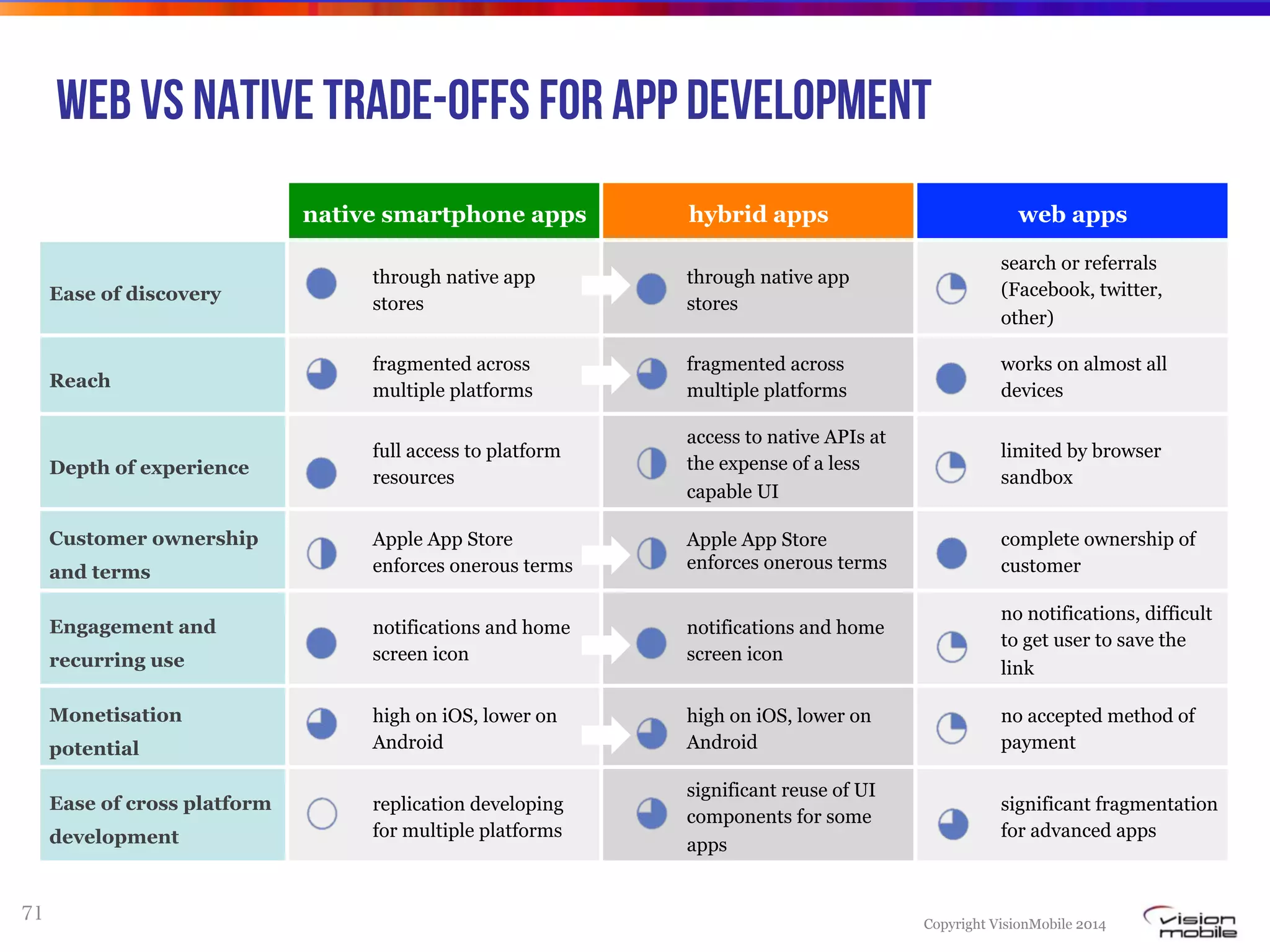 WEB VS NATIVE TRADE-OFFS FOR APP DEVELOPMENT

| | native smartphone apps | hybrid apps | web apps |
|---|---|---|---|
| Ease of discovery | through native app stores | through native app stores | search or referrals (Facebook, twitter, other) |
| Reach | fragmented across multiple platforms | fragmented across multiple platforms | works on almost all devices |
| Depth of experience | full access to platform resources | access to native APIs at the expense of a less capable UI | limited by browser sandbox |
| Customer ownership and terms | Apple App Store enforces onerous terms | Apple App Store enforces onerous terms | complete ownership of customer |
| Engagement and recurring use | notifications and home screen icon | notifications and home screen icon | no notifications, difficult to get user to save the link |
| Monetisation potential | high on iOS, lower on Android | high on iOS, lower on Android | no accepted method of payment |
| Ease of cross platform development | replication developing for multiple platforms | significant reuse of UI components for some apps | significant fragmentation for advanced apps |

71

Copyright VisionMobile 2014

vision mobile